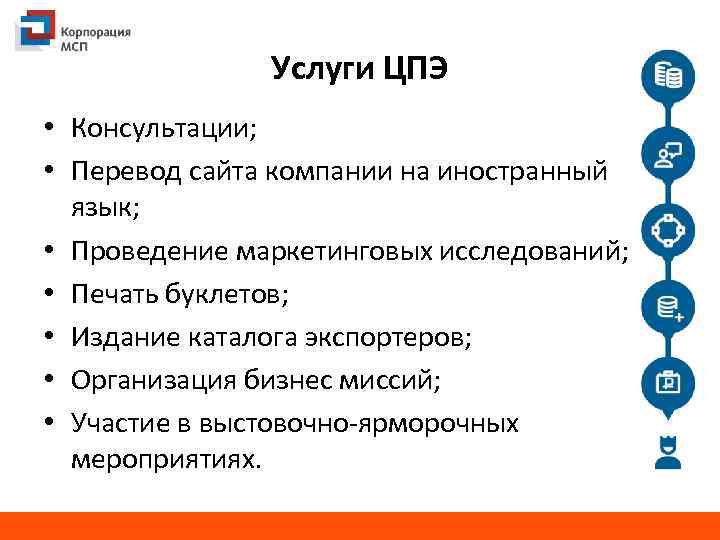 Корпорация МСП

Услуги ЦПЭ

• Консультации;
• Перевод сайта компании на иностранный язык;
• Проведение маркетинговых исследований;
• Печать буклетов;
• Издание каталога экспортеров;
• Организация бизнес миссий;
• Участие в выстовочно-ярморочных мероприятиях.